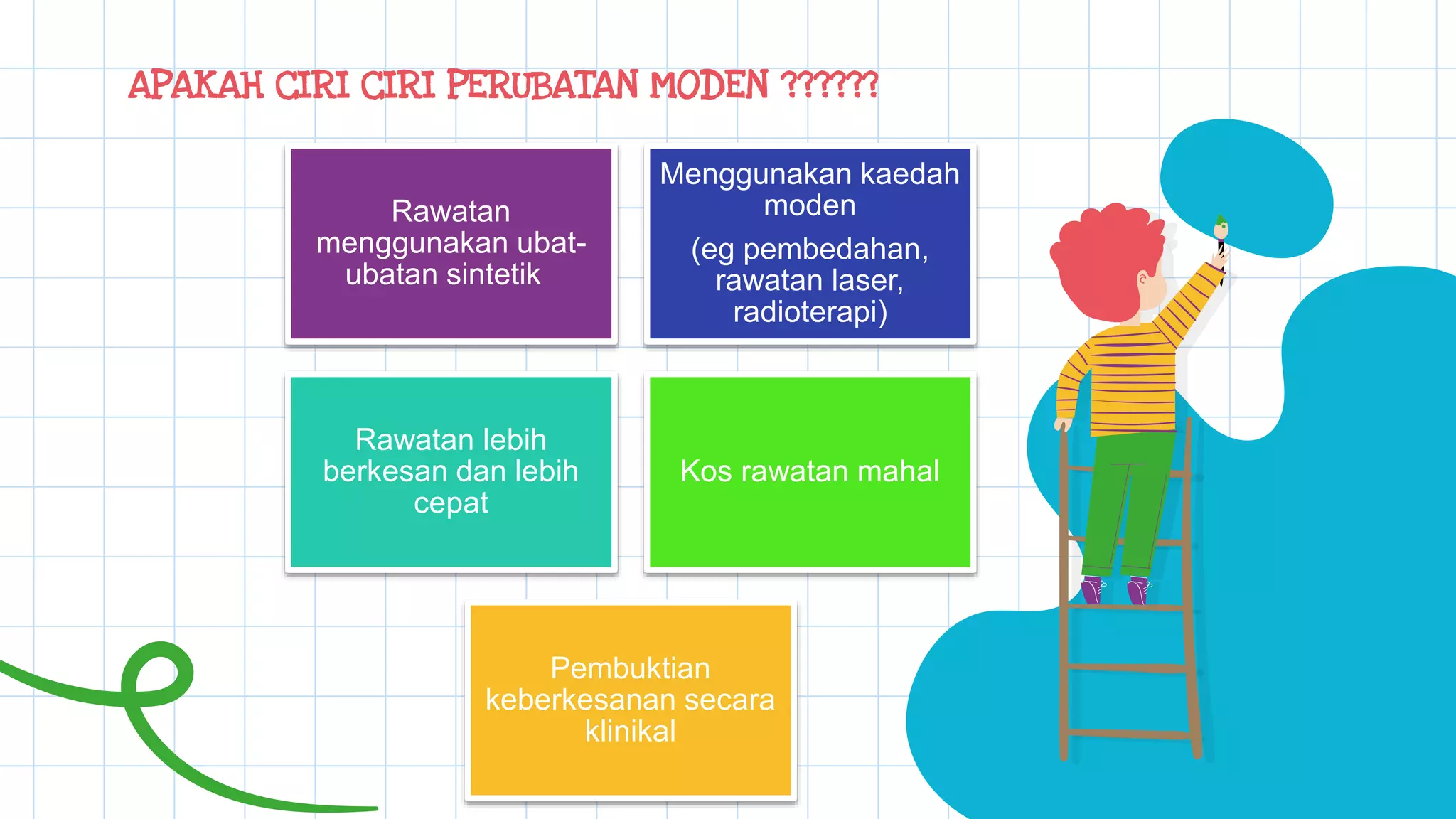 APAKAH CIRI CIRI PERUBATAN MODEN ??????

Rawatan menggunakan ubat-ubatan sintetik

Menggunakan kaedah moden

(eg pembedahan, rawatan laser, radioterapi)

Rawatan lebih berkesan dan lebih cepat

Kos rawatan mahal

Pembuktian keberkesanan secara klinikal